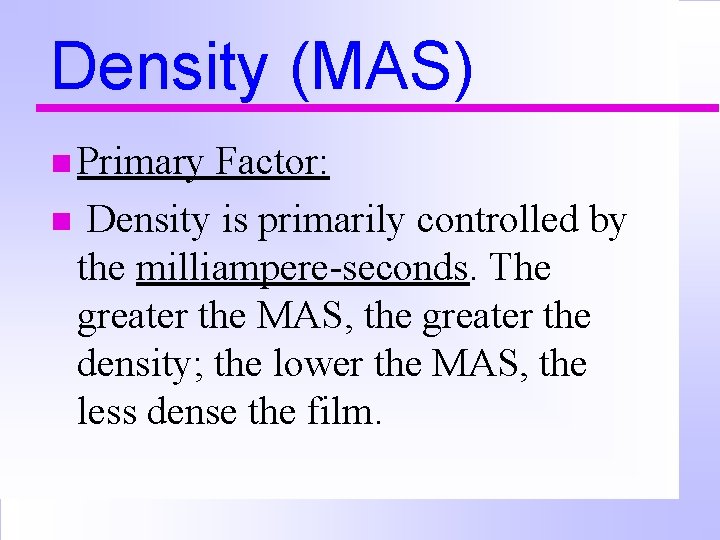 Density (MAS)

Primary Factor:

Density is primarily controlled by the milliampere-seconds. The greater the MAS, the greater the density; the lower the MAS, the less dense the film.